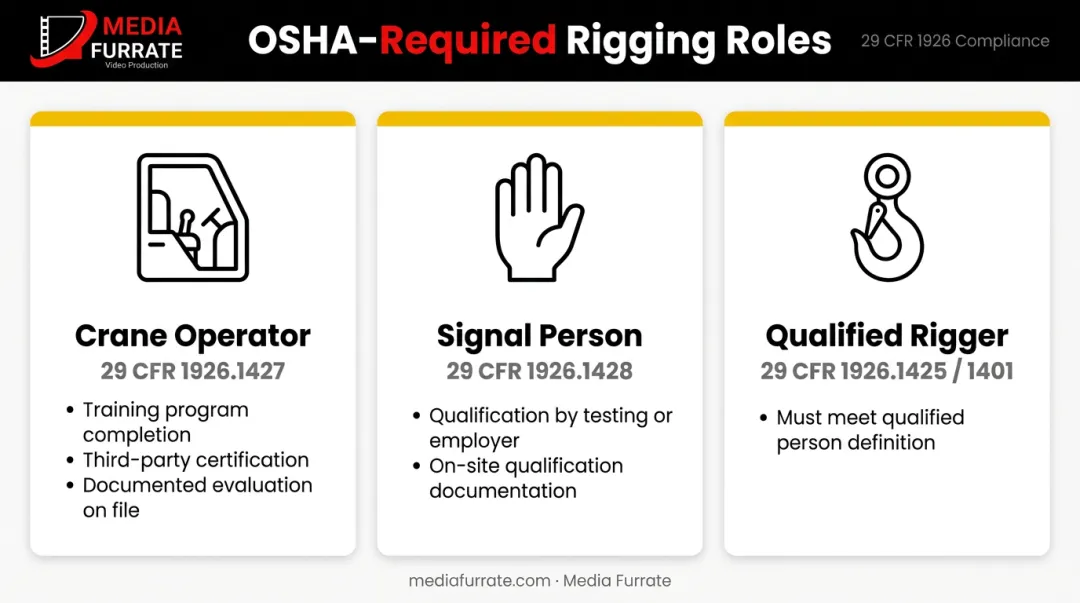 MEDIA FURRATE
Video Production

OSHA-Required Rigging Roles

29 CFR 1926 Compliance

Crane Operator
29 CFR 1926.1427
• Training program completion
• Third-party certification
• Documented evaluation on file

Signal Person
29 CFR 1926.1428
• Qualification by testing or employer
• On-site qualification documentation

Qualified Rigger
29 CFR 1926.1425 / 1401
• Must meet qualified person definition

mediafurrate.com · Media Furrate